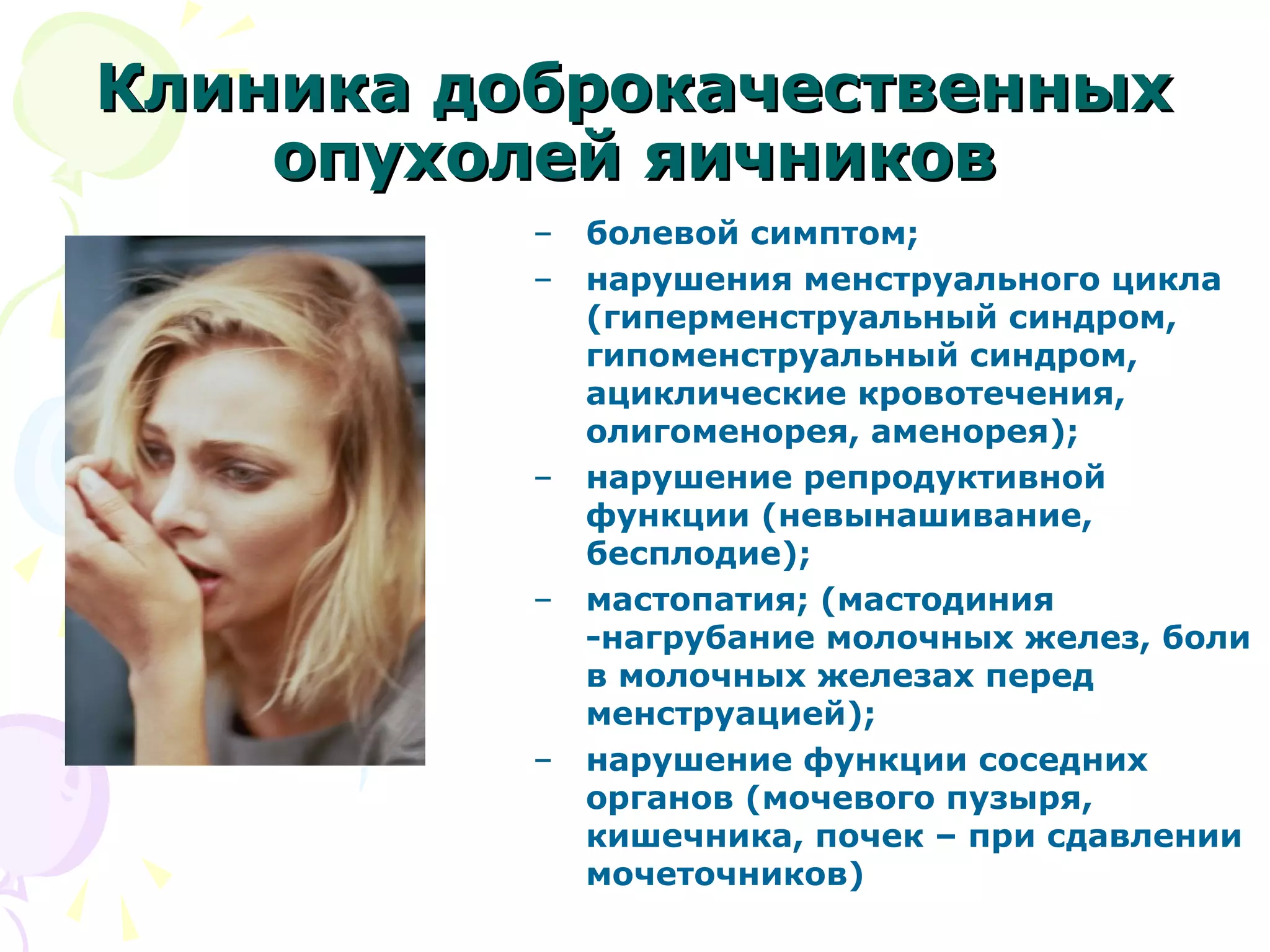 Клиника доброкачественных опухолей яичников

– болевой симптом;
– нарушения менструального цикла (гиперменструальный синдром, гипоменструальный синдром, ациклические кровотечения, олигоменорея, аменорея);
– нарушение репродуктивной функции (невынашивание, бесплодие);
– мастопатия; (мастодиния -нагрубание молочных желез, боли в молочных железах перед менструацией);
– нарушение функции соседних органов (мочевого пузыря, кишечника, почек – при сдавлении мочеточников)